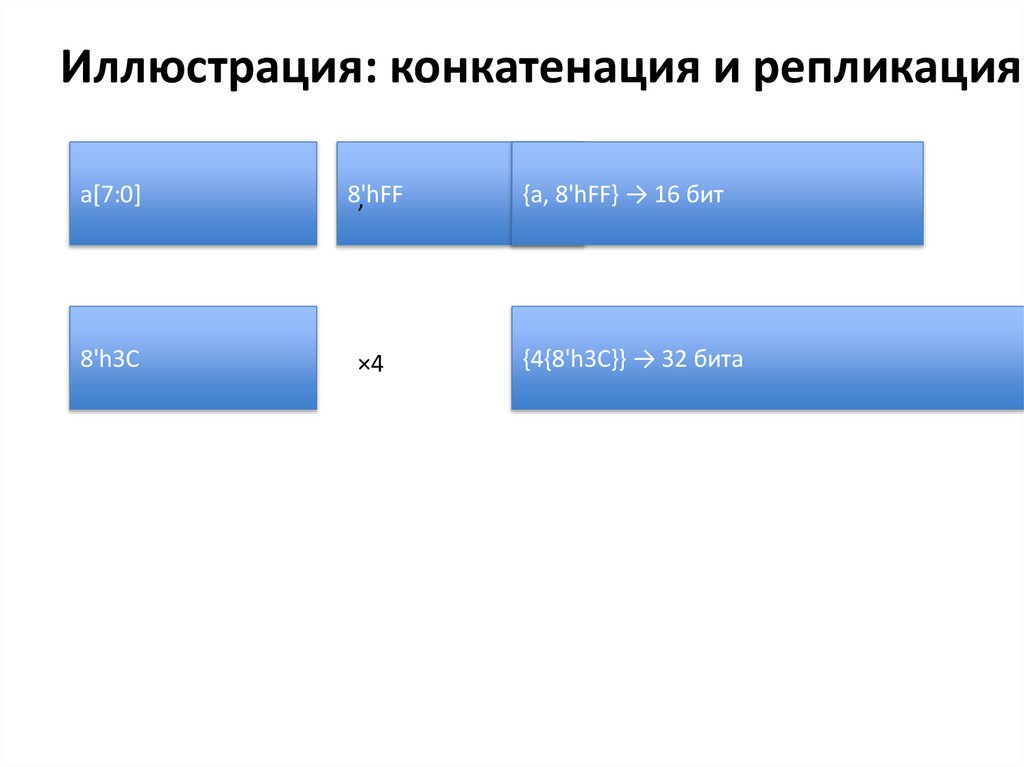 Иллюстрация: конкатенация и репликация

a[7:0]

8'hFF

,

{a, 8'hFF} → 16 бит

8'h3C

×4

{4{8'h3C}} → 32 бита